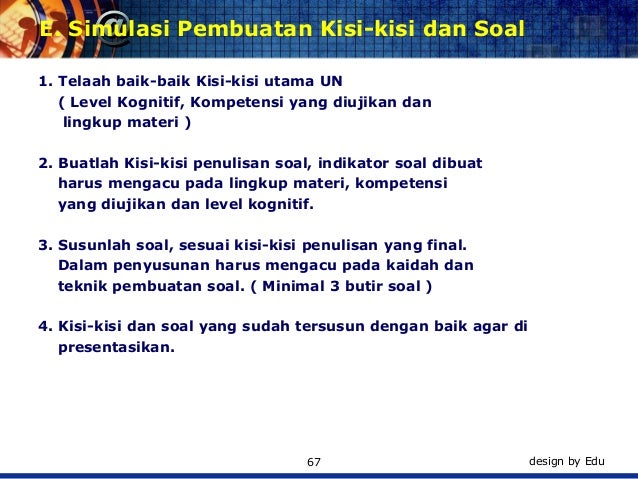 E. Simulasi Pembuatan Kisi-kisi dan Soal

1. Telaah baik-baik Kisi-kisi utama UN
( Level Kognitif, Kompetensi yang diujikan dan lingkup materi )

2. Buatlah Kisi-kisi penulisan soal, indikator soal dibuat harus mengacu pada lingkup materi, kompetensi yang diujikan dan level kognitif.

3. Susunlah soal, sesuai kisi-kisi penulisan yang final. Dalam penyusunan harus mengacu pada kaidah dan teknik pembuatan soal. ( Minimal 3 butir soal )

4. Kisi-kisi dan soal yang sudah tersusun dengan baik agar di presentasikan.

67

design by Edu